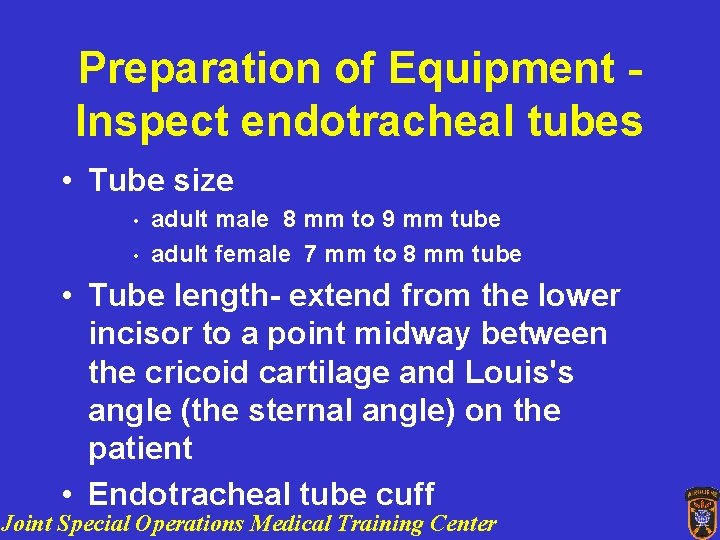 Preparation of Equipment - Inspect endotracheal tubes

• Tube size
  • adult male 8 mm to 9 mm tube
  • adult female 7 mm to 8 mm tube
• Tube length- extend from the lower incisor to a point midway between the cricoid cartilage and Louis's angle (the sternal angle) on the patient
• Endotracheal tube cuff

Joint Special Operations Medical Training Center

AIRBORNE